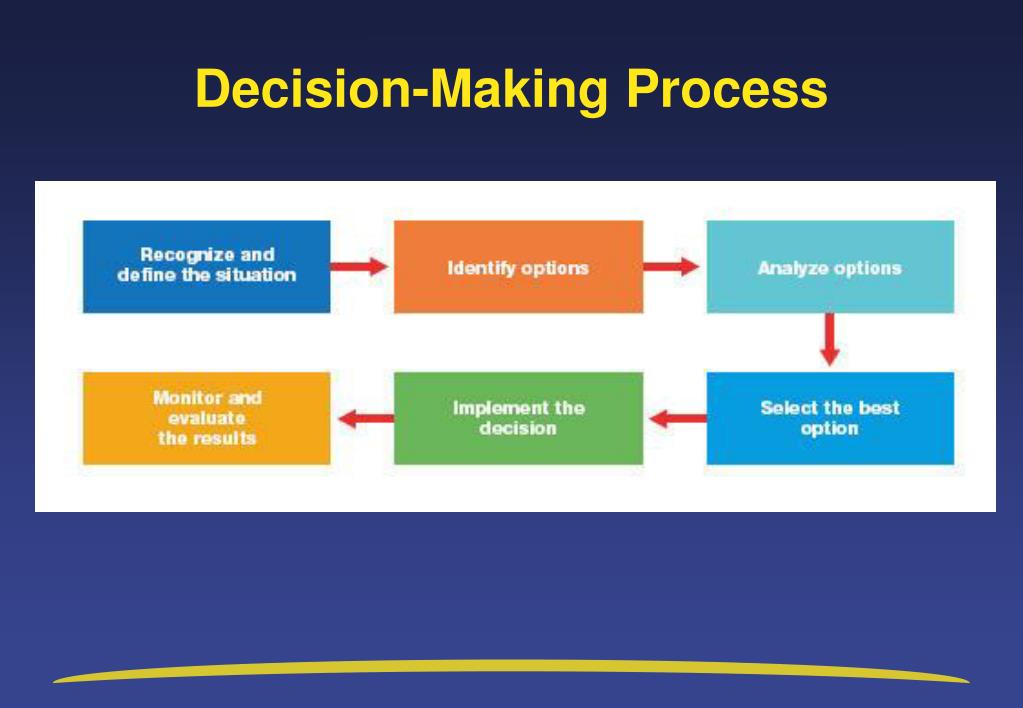 Decision-Making Process

Recognize and define the situation

Identify options

Analyze options

Select the best option

Implement the decision

Monitor and evaluate the results